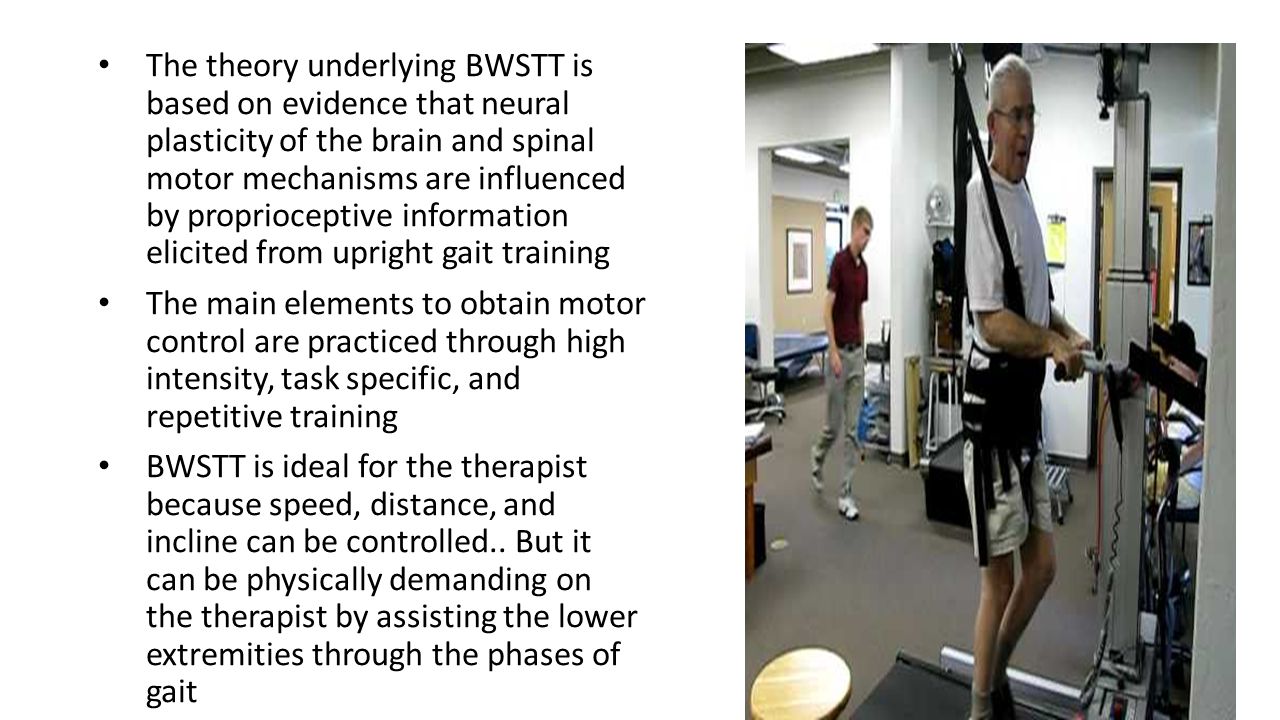 • The theory underlying BWSTT is based on evidence that neural plasticity of the brain and spinal motor mechanisms are influenced by proprioceptive information elicited from upright gait training

• The main elements to obtain motor control are practiced through high intensity, task specific, and repetitive training

• BWSTT is ideal for the therapist because speed, distance, and incline can be controlled.. But it can be physically demanding on the therapist by assisting the lower extremities through the phases of gait